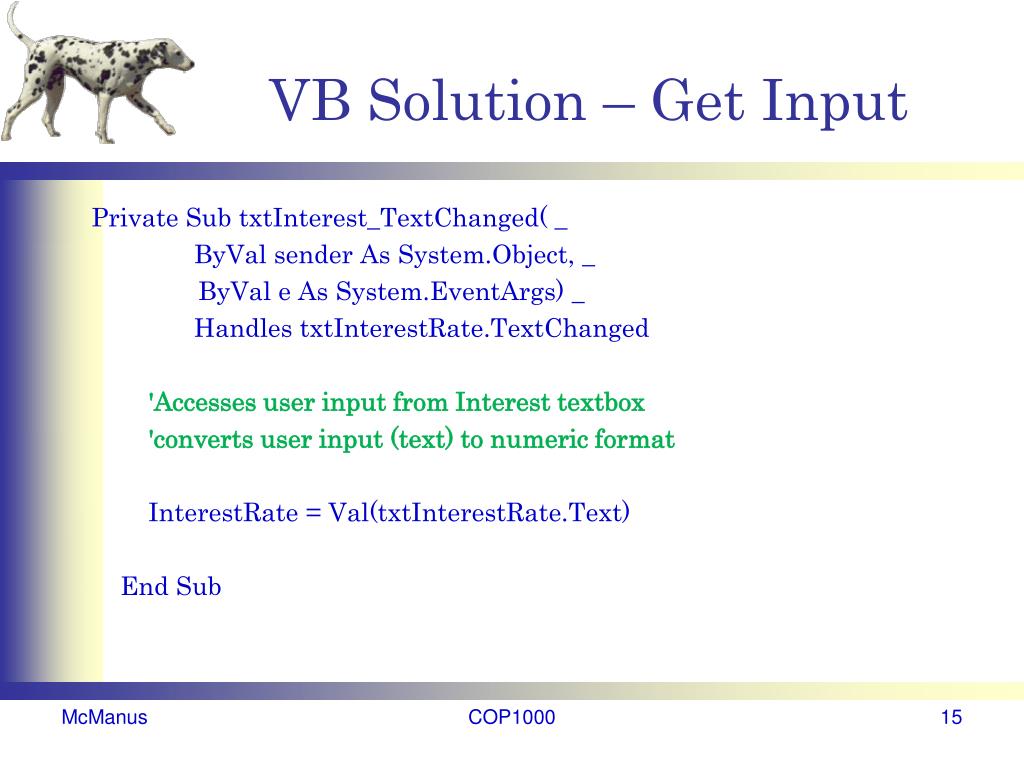 VB Solution – Get Input

Private Sub txtInterest_TextChanged( _
ByVal sender As System.Object, _
ByVal e As System.EventArgs) _
Handles txtInterestRate.TextChanged

'Accesses user input from Interest textbox
'converts user input (text) to numeric format

InterestRate = Val(txtInterestRate.Text)

End Sub

McManus
COP1000
15